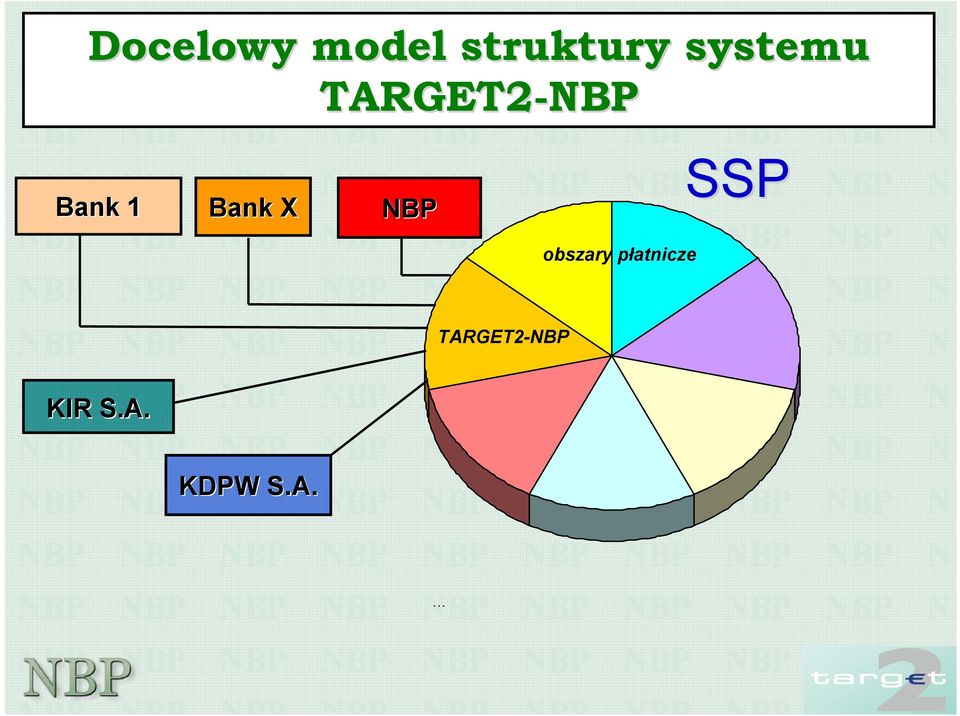 Docelowy model struktury systemu TARGET2-NBP

Bank 1

Bank X

NBP

SSP

obszary płatnicze

TARGET2-NBP

KIR S.A.

KDPW S.A.

...

NBP

target 2